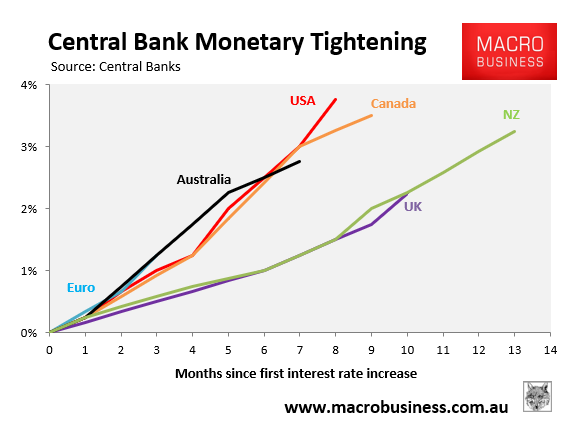 Central Bank Monetary Tightening
Source: Central Banks

MACRO BUSINESS

4%
3%
2%
1%
0%

USA
Canada
NZ
Australia
UK
Euro

0 1 2 3 4 5 6 7 8 9 10 11 12 13 14

Months since first interest rate increase

www.macrobusiness.com.au